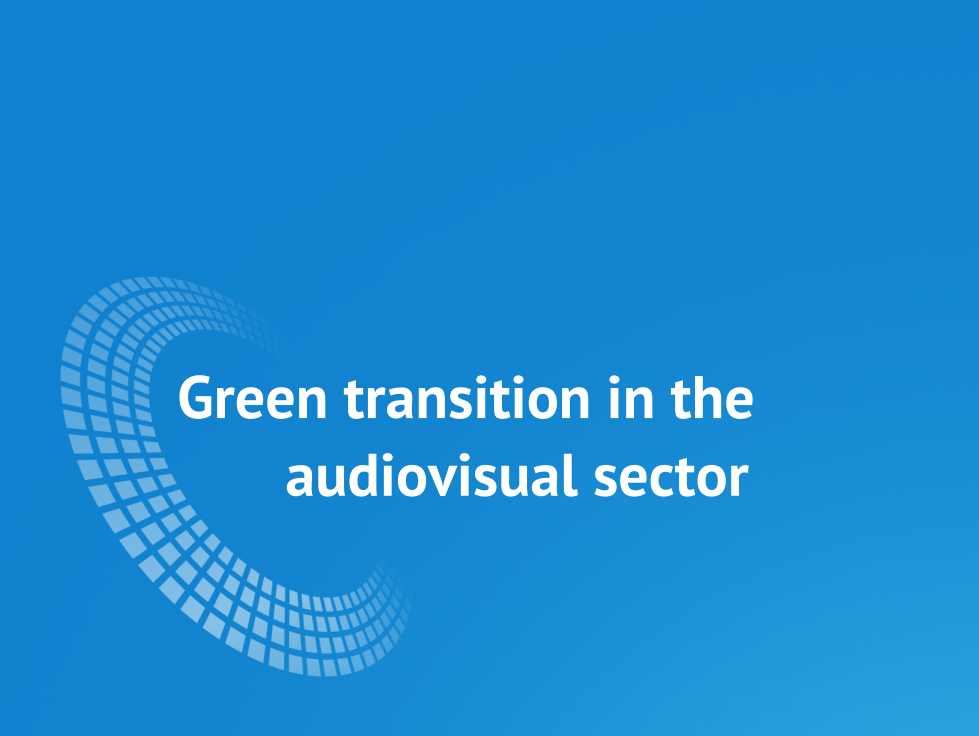 Green transition in the audiovisual sector